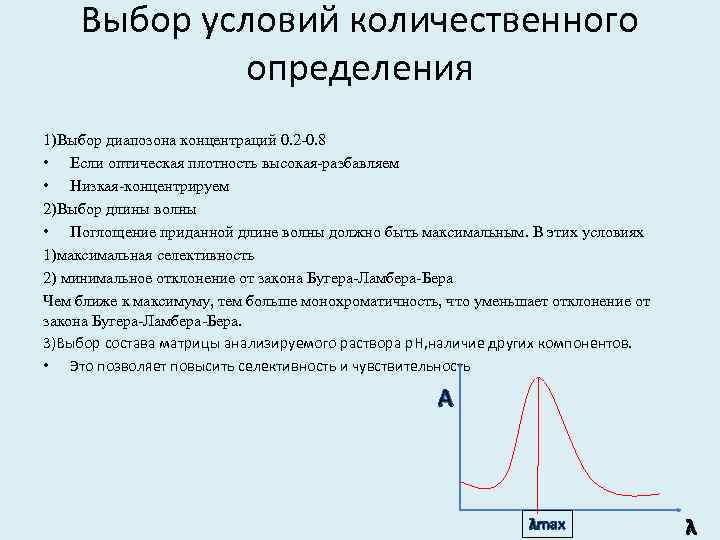 Выбор условий количественного определения

1)Выбор диапозона концентраций 0.2-0.8
• Если оптическая плотность высокая-разбавляем
• Низкая-концентрируем
2)Выбор длины волны
• Поглощение приданной длине волны должно быть максимальным. В этих условиях
1)максимальная селективность
2) минимальное отклонение от закона Бугера-Ламбера-Бера
Чем ближе к максимуму, тем больше монохроматичность, что уменьшает отклонение от закона Бугера-Ламбера-Бера.
3)Выбор состава матрицы анализируемого раствора pH,наличие других компонентов.
• Это позволяет повысить селективность и чувствительность

A

λmax

λ